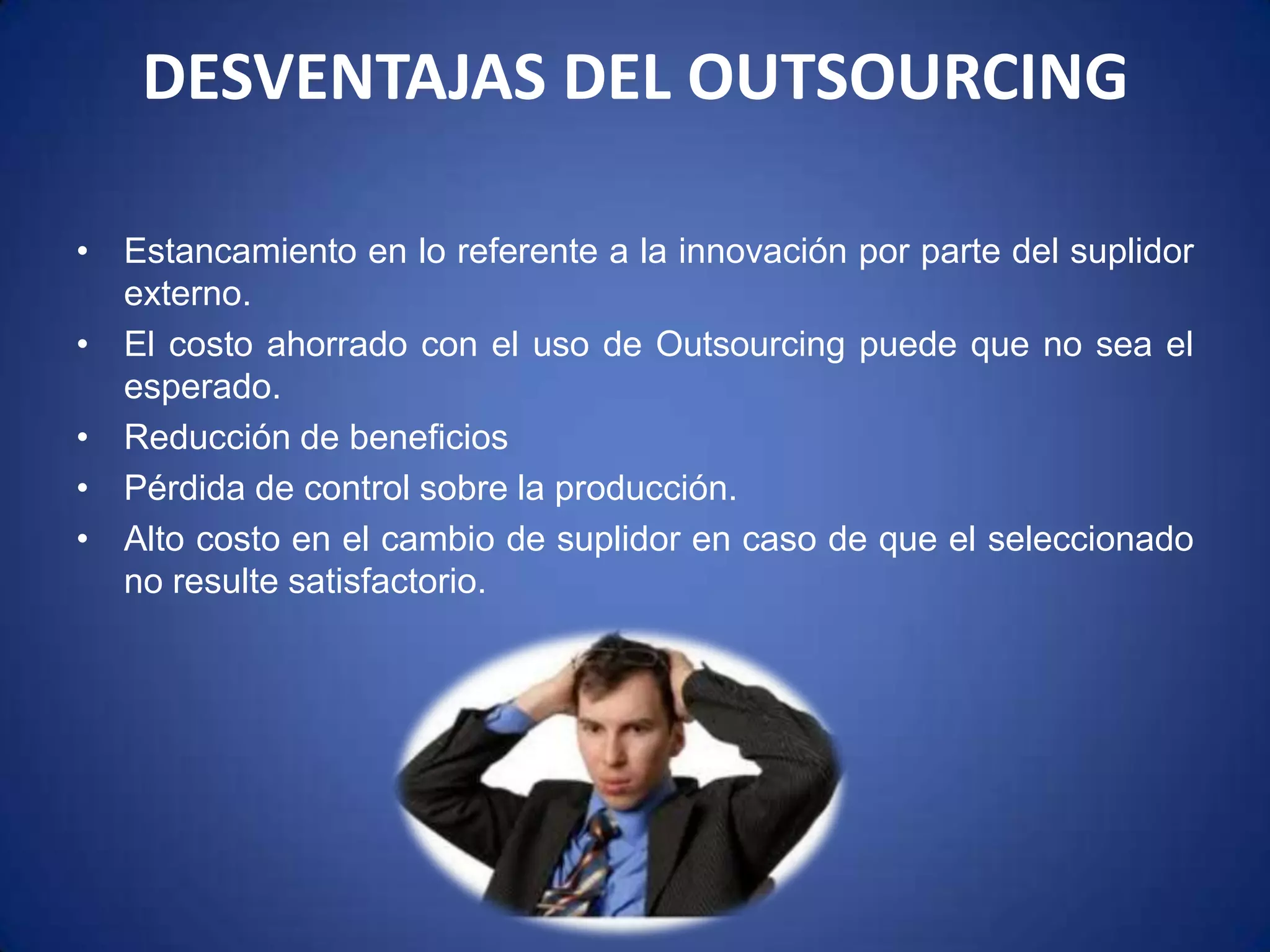 DESVENTAJAS DEL OUTSOURCING

• Estancamiento en lo referente a la innovación por parte del suplidor externo.
• El costo ahorrado con el uso de Outsourcing puede que no sea el esperado.
• Reducción de beneficios
• Pérdida de control sobre la producción.
• Alto costo en el cambio de suplidor en caso de que el seleccionado no resulte satisfactorio.